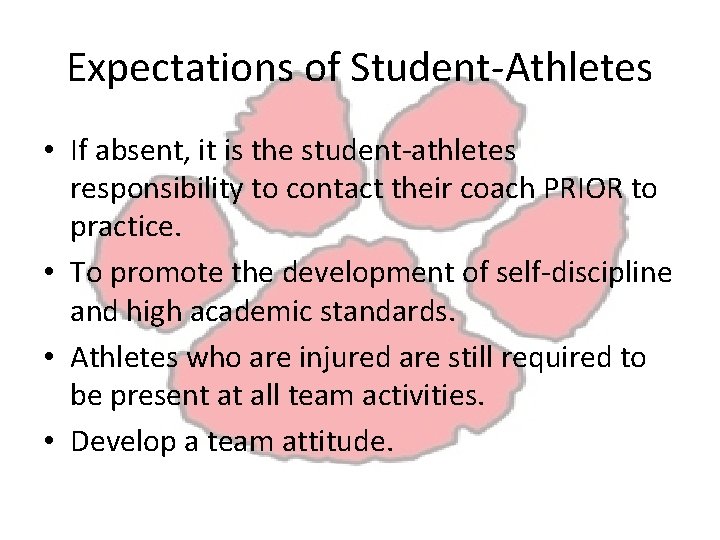 Expectations of Student-Athletes

• If absent, it is the student-athletes responsibility to contact their coach PRIOR to practice.

• To promote the development of self-discipline and high academic standards.

• Athletes who are injured are still required to be present at all team activities.

• Develop a team attitude.